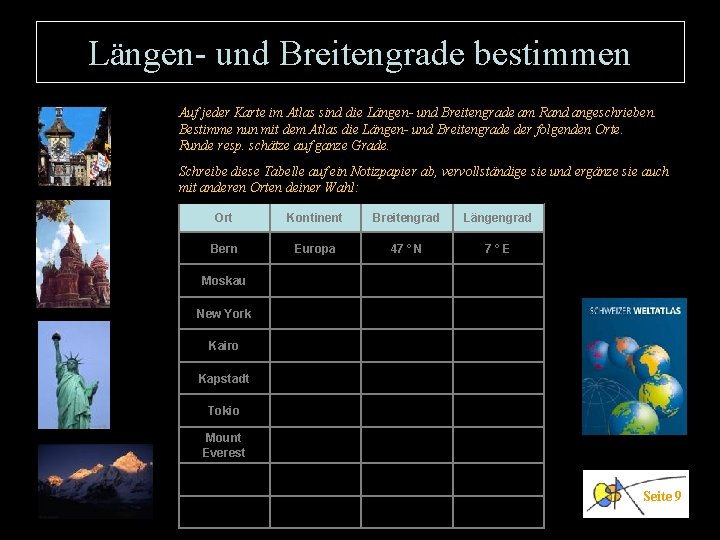 Längen- und Breitengrade bestimmen

Auf jeder Karte im Atlas sind die Längen- und Breitengrade am Rand angeschrieben. Bestimme nun mit dem Atlas die Längen- und Breitengrade der folgenden Orte. Runde resp. schätze auf ganze Grade.

Schreibe diese Tabelle auf ein Notizpapier ab, vervollständige sie und ergänze sie auch mit anderen Orten deiner Wahl:

| Ort | Kontinent | Breitengrad | Längengrad |
|---|---|---|---|
| Bern | Europa | 47 ° N | 7 ° E |
| Moskau | | | |
| New York | | | |
| Kairo | | | |
| Kapstadt | | | |
| Tokio | | | |
| Mount Everest | | | |
| | | | |
| | | | |

SCHWEIZER WELTATLAS

Seite 9